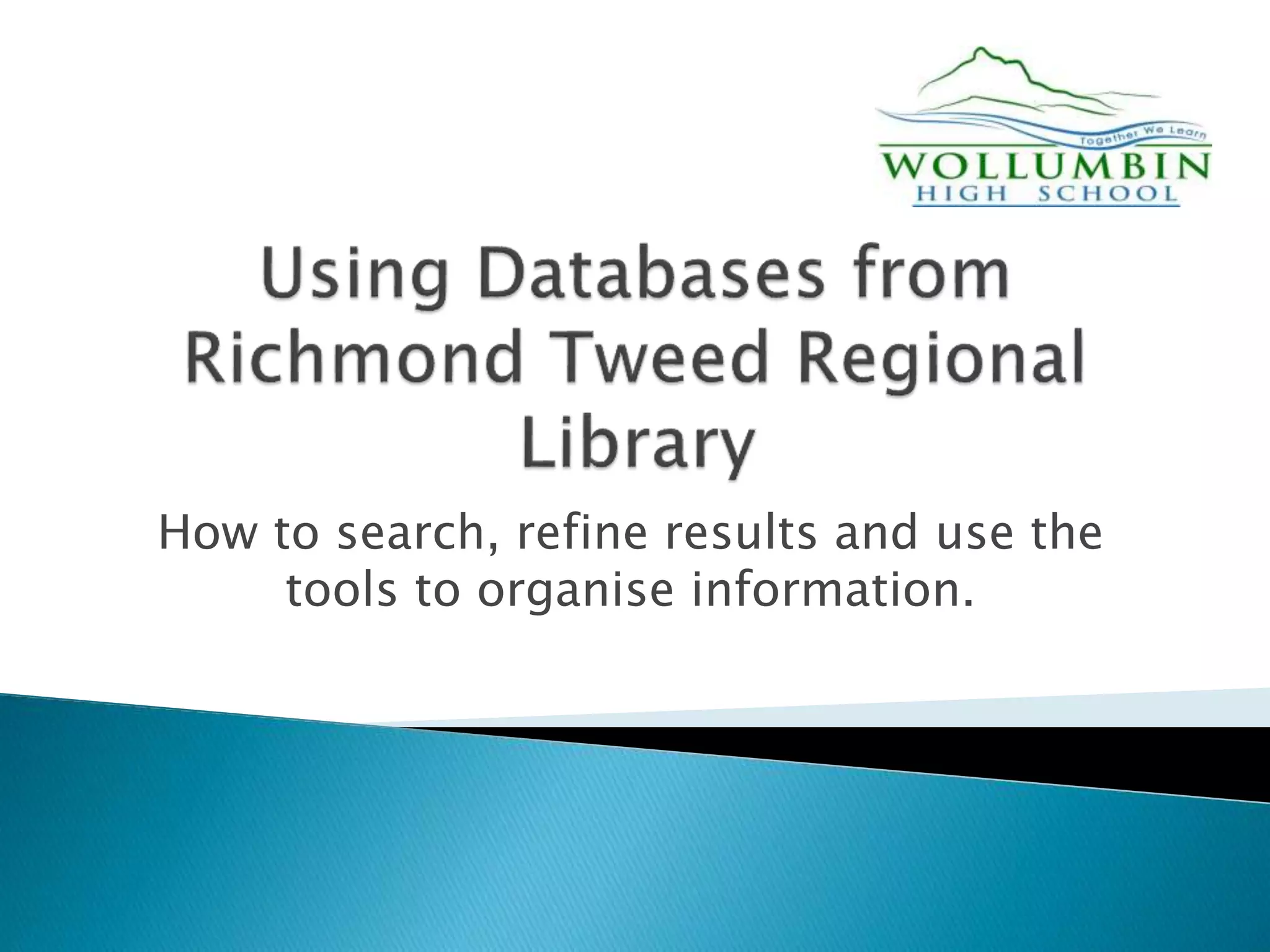 Together We Learn
WOLLUMBIN
HIGH SCHOOL

Using Databases from Richmond Tweed Regional Library

How to search, refine results and use the tools to organise information.